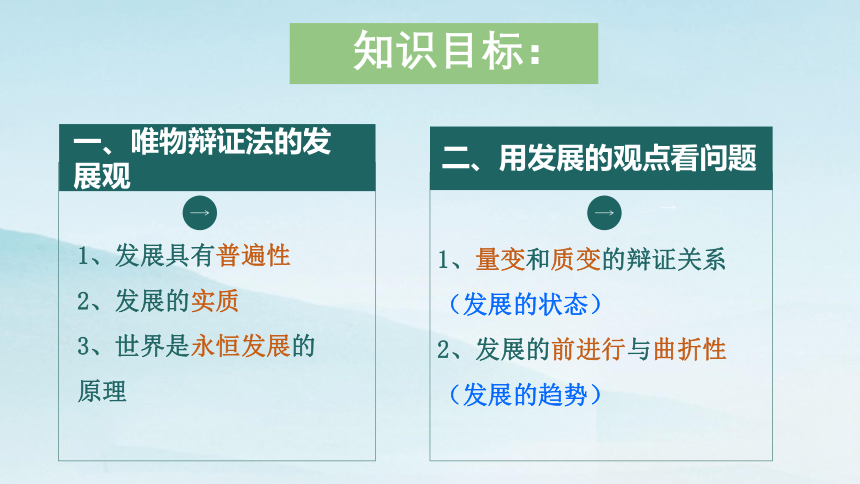 知识目标：

一、唯物辩证法的发展观

→

1、发展具有普遍性

2、发展的实质

3、世界是永恒发展的原理

二、用发展的观点看问题

→

1、量变和质变的辩证关系

（发展的状态）

2、发展的前进行与曲折性

（发展的趋势）